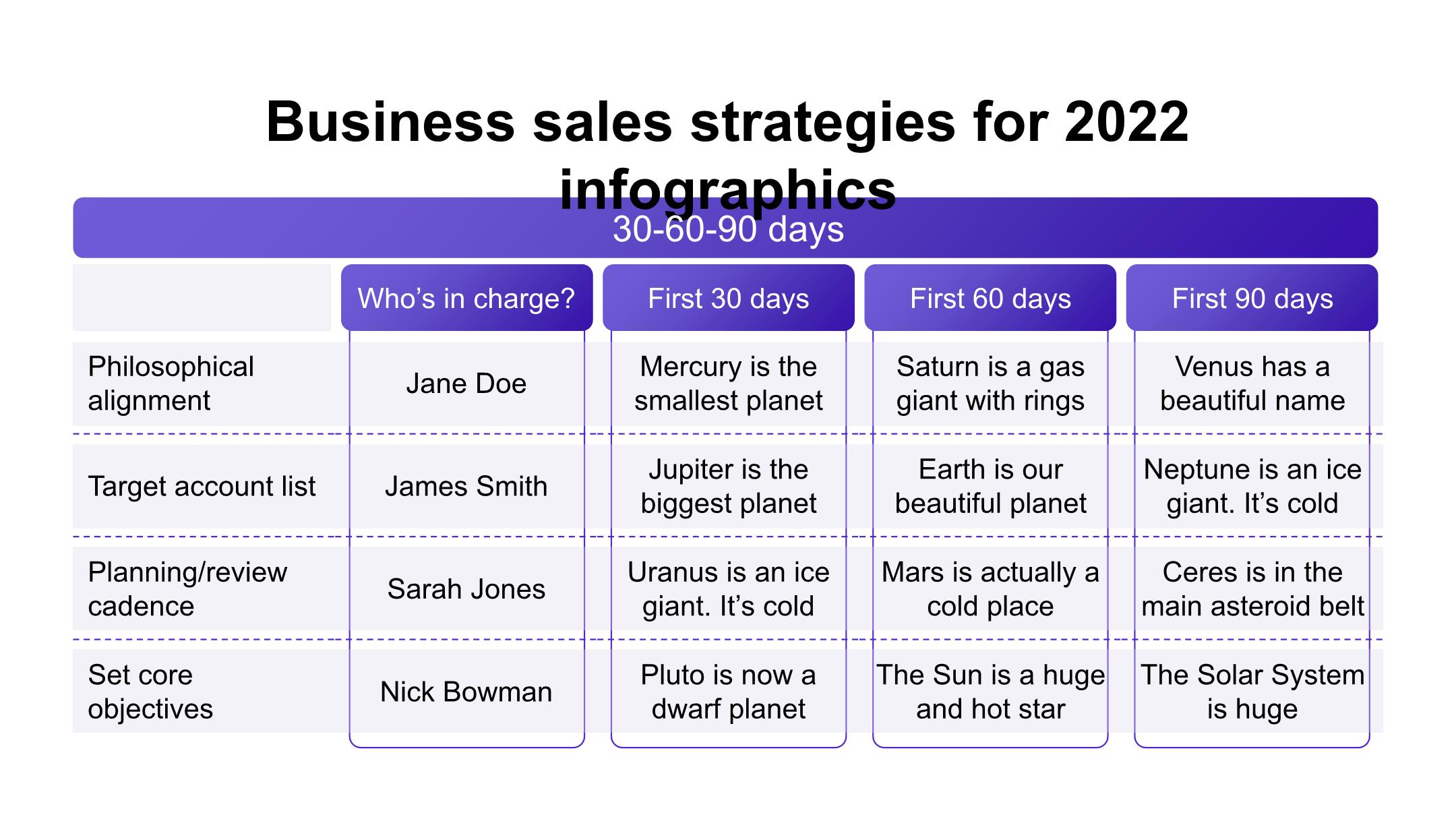 Business sales strategies for 2022 infographics

30-60-90 days

| | Who’s in charge? | First 30 days | First 60 days | First 90 days |
|---|---|---|---|---|
| Philosophical alignment | Jane Doe | Mercury is the smallest planet | Saturn is a gas giant with rings | Venus has a beautiful name |
| Target account list | James Smith | Jupiter is the biggest planet | Earth is our beautiful planet | Neptune is an ice giant. It’s cold |
| Planning/review cadence | Sarah Jones | Uranus is an ice giant. It’s cold | Mars is actually a cold place | Ceres is in the main asteroid belt |
| Set core objectives | Nick Bowman | Pluto is now a dwarf planet | The Sun is a huge and hot star | The Solar System is huge |